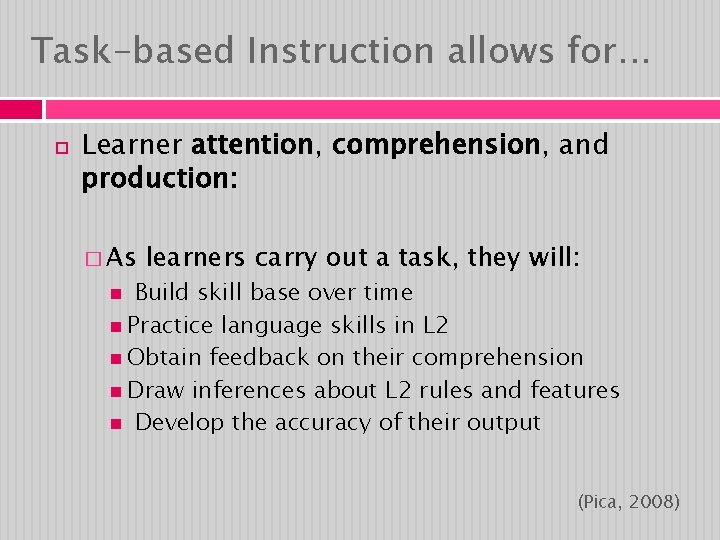 Task-based Instruction allows for…

Learner attention, comprehension, and production:

As learners carry out a task, they will:

Build skill base over time

Practice language skills in L2

Obtain feedback on their comprehension

Draw inferences about L2 rules and features

Develop the accuracy of their output

(Pica, 2008)